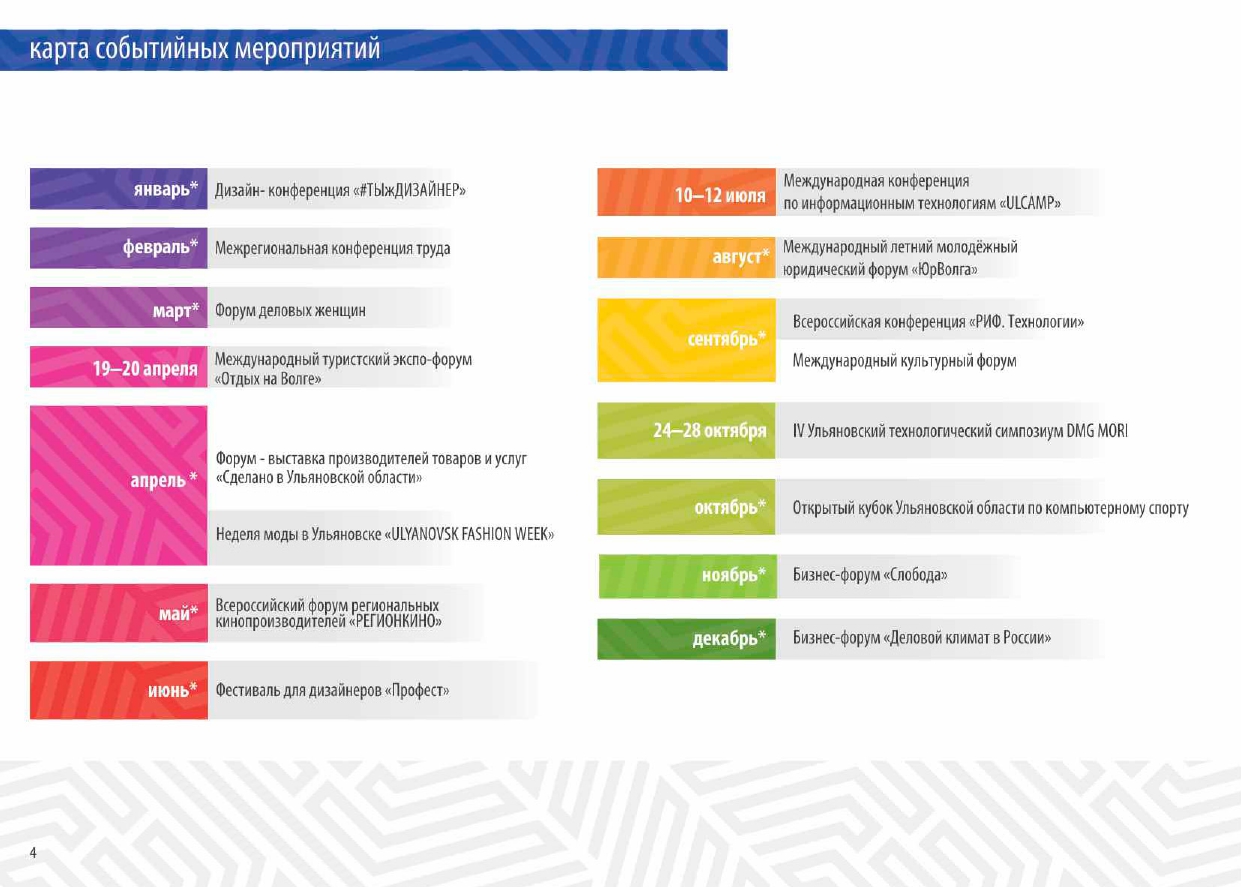 карта событийных мероприятий

январь* Дизайн- конференция «#ТЫжДИЗАЙНЕР»

февраль* Межрегиональная конференция труда

март* Форум деловых женщин

19–20 апреля Международный туристский экспо-форум «Отдых на Волге»

апрель* Форум - выставка производителей товаров и услуг «Сделано в Ульяновской области»

Неделя моды в Ульяновске «ULYANOVSK FASHION WEEK»

май* Всероссийский форум региональных кинопроизводителей «РЕГИОНКИНО»

июнь* Фестиваль для дизайнеров «Профест»

10–12 июля Международная конференция по информационным технологиям «ULCAMP»

август* Международный летний молодёжный юридический форум «ЮрВолга»

сентябрь* Всероссийская конференция «РИФ. Технологии»

Международный культурный форум

24–28 октября IV Ульяновский технологический симпозиум DMG MORI

октябрь* Открытый кубок Ульяновской области по компьютерному спорту

ноябрь* Бизнес-форум «Слобода»

декабрь* Бизнес-форум «Деловой климат в России»

4